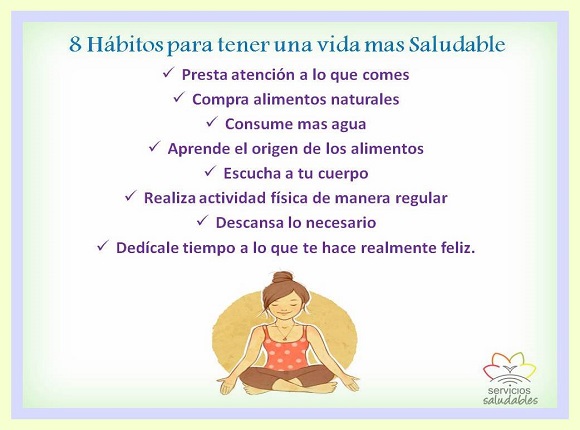 8 Hábitos para tener una vida mas Saludable

✓ Presta atención a lo que comes
✓ Compra alimentos naturales
✓ Consume mas agua
✓ Aprende el origen de los alimentos
✓ Escucha a tu cuerpo
✓ Realiza actividad física de manera regular
✓ Descansa lo necesario
✓ Dedícale tiempo a lo que te hace realmente feliz.

servicios saludables